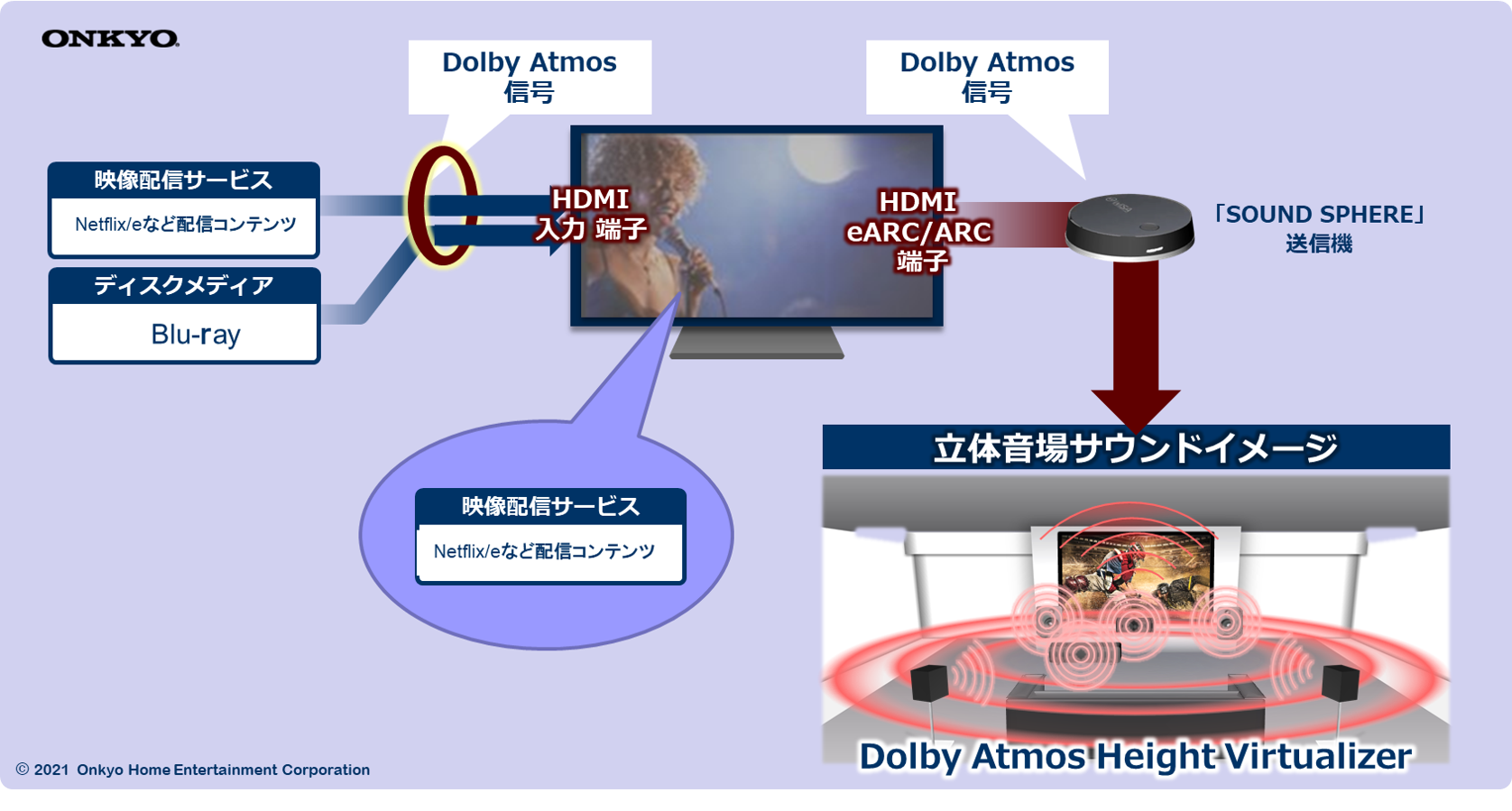 ONKYO

Dolby Atmos
信号

Dolby Atmos
信号

映像配信サービス
Netflix/eなど配信コンテンツ

ディスクメディア
Blu-ray

HDMI
入力 端子

HDMI
eARC/ARC
端子

「SOUND SPHERE」
送信機

映像配信サービス
Netflix/eなど配信コンテンツ

立体音場サウンドイメージ

Dolby Atmos Height Virtualizer

© 2021 Onkyo Home Entertainment Corporation